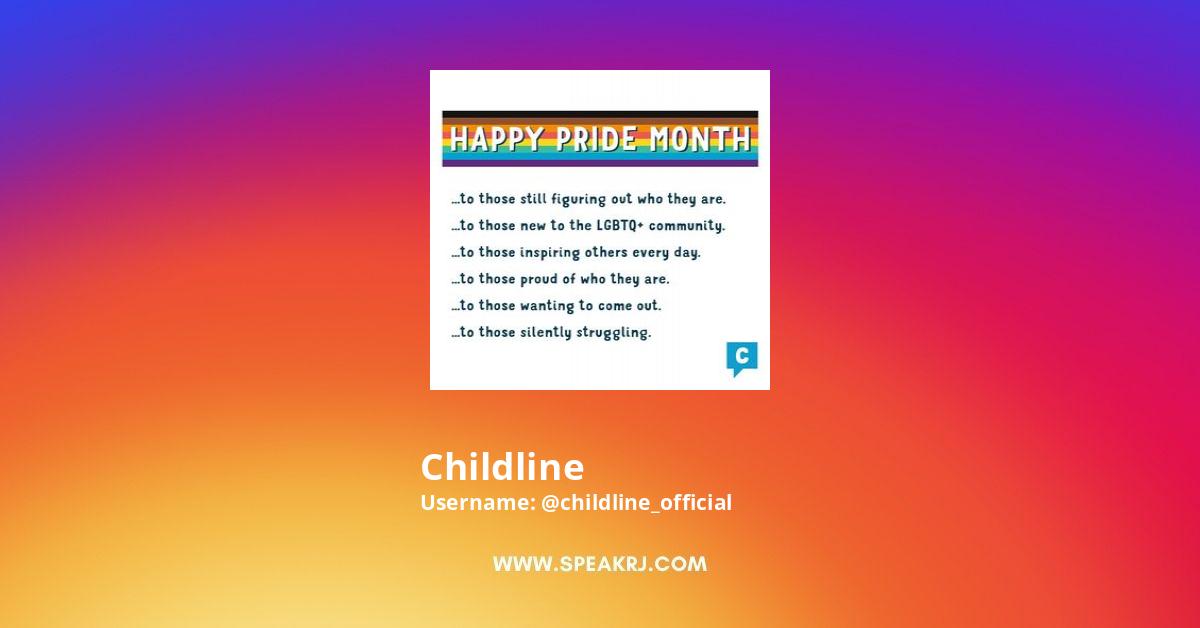 HAPPY PRIDE MONTH

...to those still figuring out who they are.
...to those new to the LGBTQ+ community.
...to those inspiring others every day.
...to those proud of who they are.
...to those wanting to come out.
...to those silently struggling.

C

Childline
Username: @childline_official

WWW.SPEAKRJ.COM